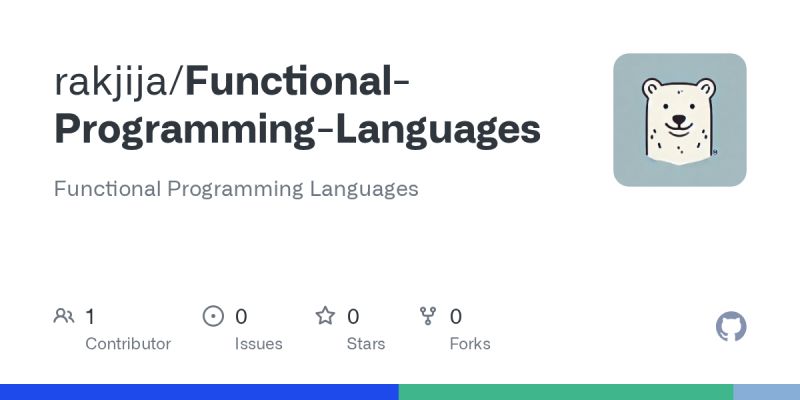 rakjija/Functional-Programming-Languages

Functional Programming Languages

1
Contributor

0
Issues

0
Stars

0
Forks